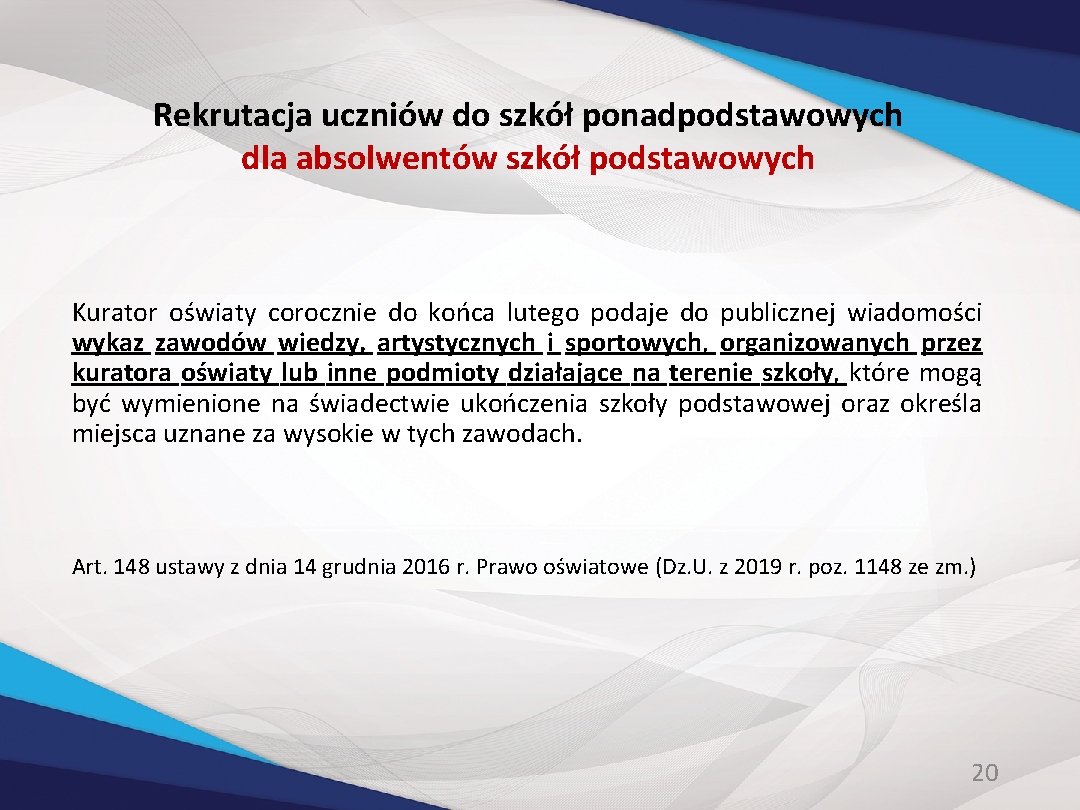 Rekrutacja uczniów do szkół ponadpodstawowych
dla absolwentów szkół podstawowych

Kurator oświaty corocznie do końca lutego podaje do publicznej wiadomości wykaz zawodów wiedzy, artystycznych i sportowych, organizowanych przez kuratora oświaty lub inne podmioty działające na terenie szkoły, które mogą być wymienione na świadectwie ukończenia szkoły podstawowej oraz określa miejsca uznane za wysokie w tych zawodach.

Art. 148 ustawy z dnia 14 grudnia 2016 r. Prawo oświatowe (Dz.U. z 2019 r. poz. 1148 ze zm.)

20